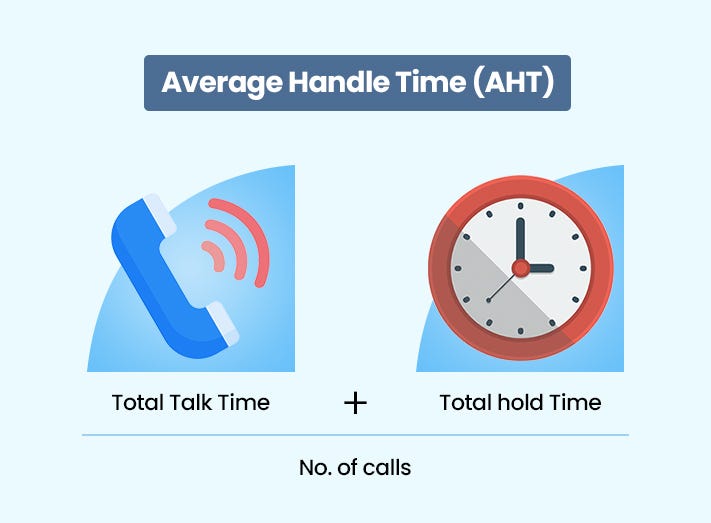 Average Handle Time (AHT)

Total Talk Time + Total hold Time

No. of calls